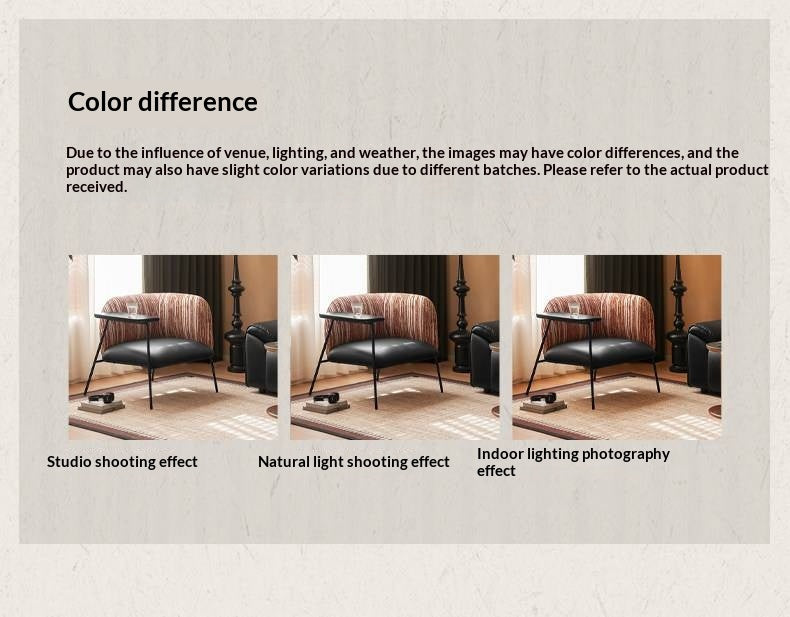 Color difference

Due to the influence of venue, lighting, and weather, the images may have color differences, and the product may also have slight color variations due to different batches. Please refer to the actual product received.

Studio shooting effect

Natural light shooting effect

Indoor lighting photography effect